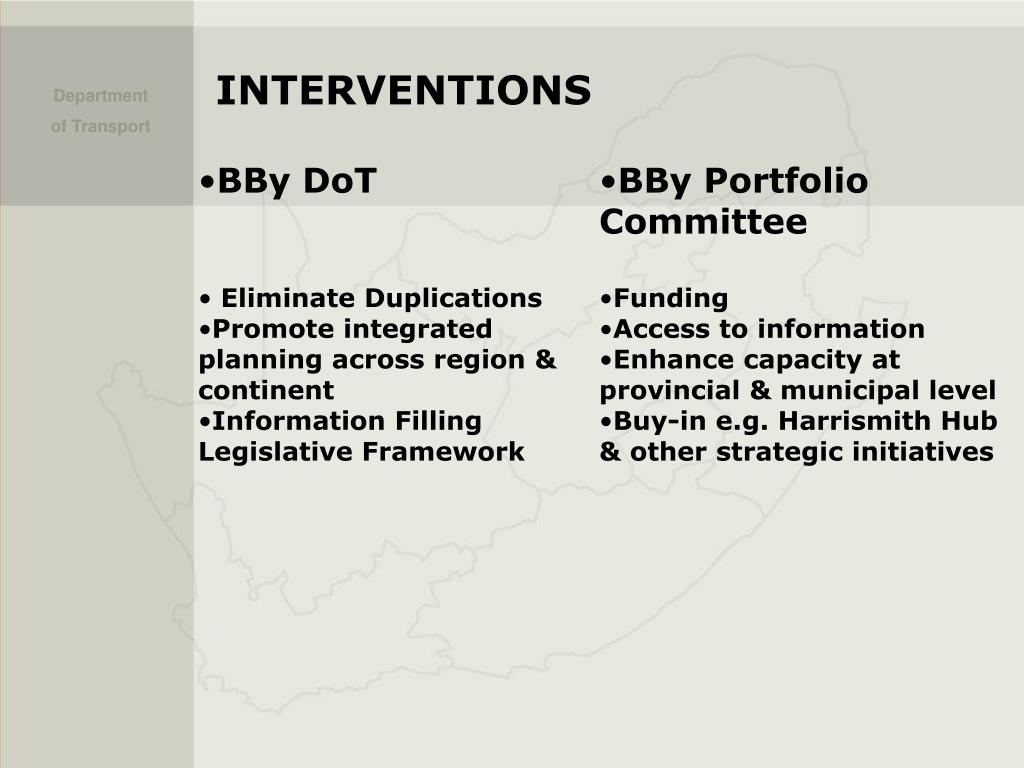 Department of Transport

INTERVENTIONS

•BBy DoT

• Eliminate Duplications
•Promote integrated planning across region & continent
•Information Filling Legislative Framework

•BBy Portfolio Committee

•Funding
•Access to information
•Enhance capacity at provincial & municipal level
•Buy-in e.g. Harrismith Hub & other strategic initiatives